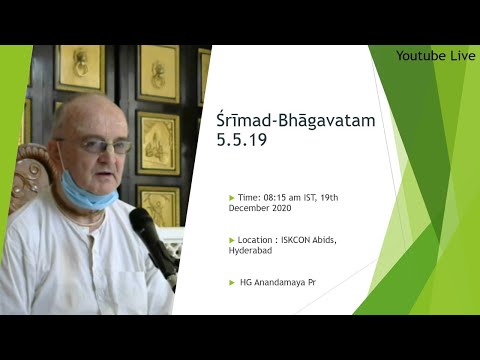 Youtube Live

Śrīmad-Bhāgavatam 5.5.19

Time: 08:15 am IST, 19th December 2020

Location : ISKCON Abids, Hyderabad

HG Anandamaya Pr